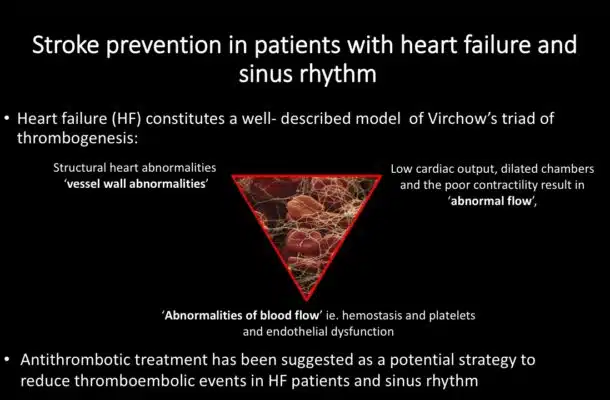 Stroke prevention in patients with heart failure and sinus rhythm

• Heart failure (HF) constitutes a well- described model of Virchow's triad of thrombogenesis:

Structural heart abnormalities
'vessel wall abnormalities'

Low cardiac output, dilated chambers and the poor contractility result in 'abnormal flow',

'Abnormalities of blood flow' ie. hemostasis and platelets and endothelial dysfunction

• Antithrombotic treatment has been suggested as a potential strategy to reduce thromboembolic events in HF patients and sinus rhythm